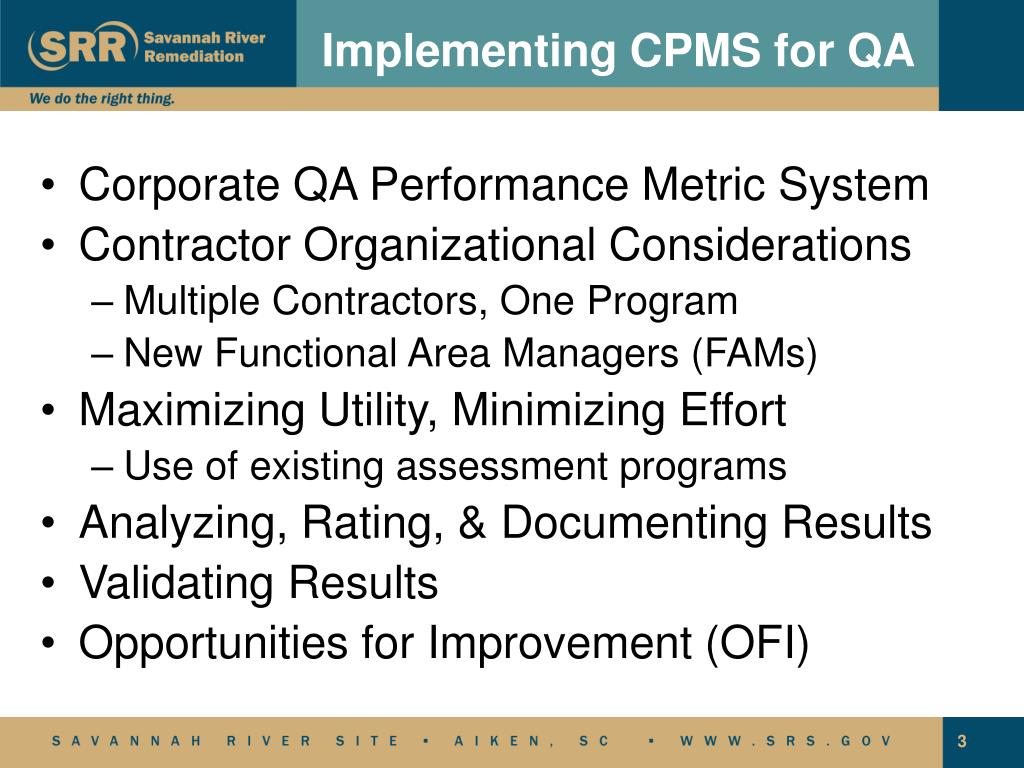 SRR Savannah River Remediation

We do the right thing.

Implementing CPMS for QA

• Corporate QA Performance Metric System
• Contractor Organizational Considerations
– Multiple Contractors, One Program
– New Functional Area Managers (FAMs)
• Maximizing Utility, Minimizing Effort
– Use of existing assessment programs
• Analyzing, Rating, & Documenting Results
• Validating Results
• Opportunities for Improvement (OFI)

SAVANNAH RIVER SITE ▪ AIKEN, SC ▪ WWW.SRS.GOV

3